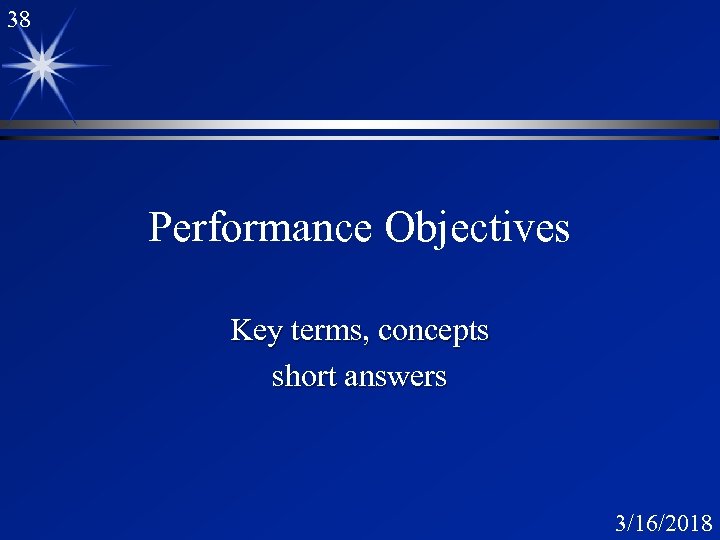 38

Performance Objectives

Key terms, concepts
short answers

3/16/2018